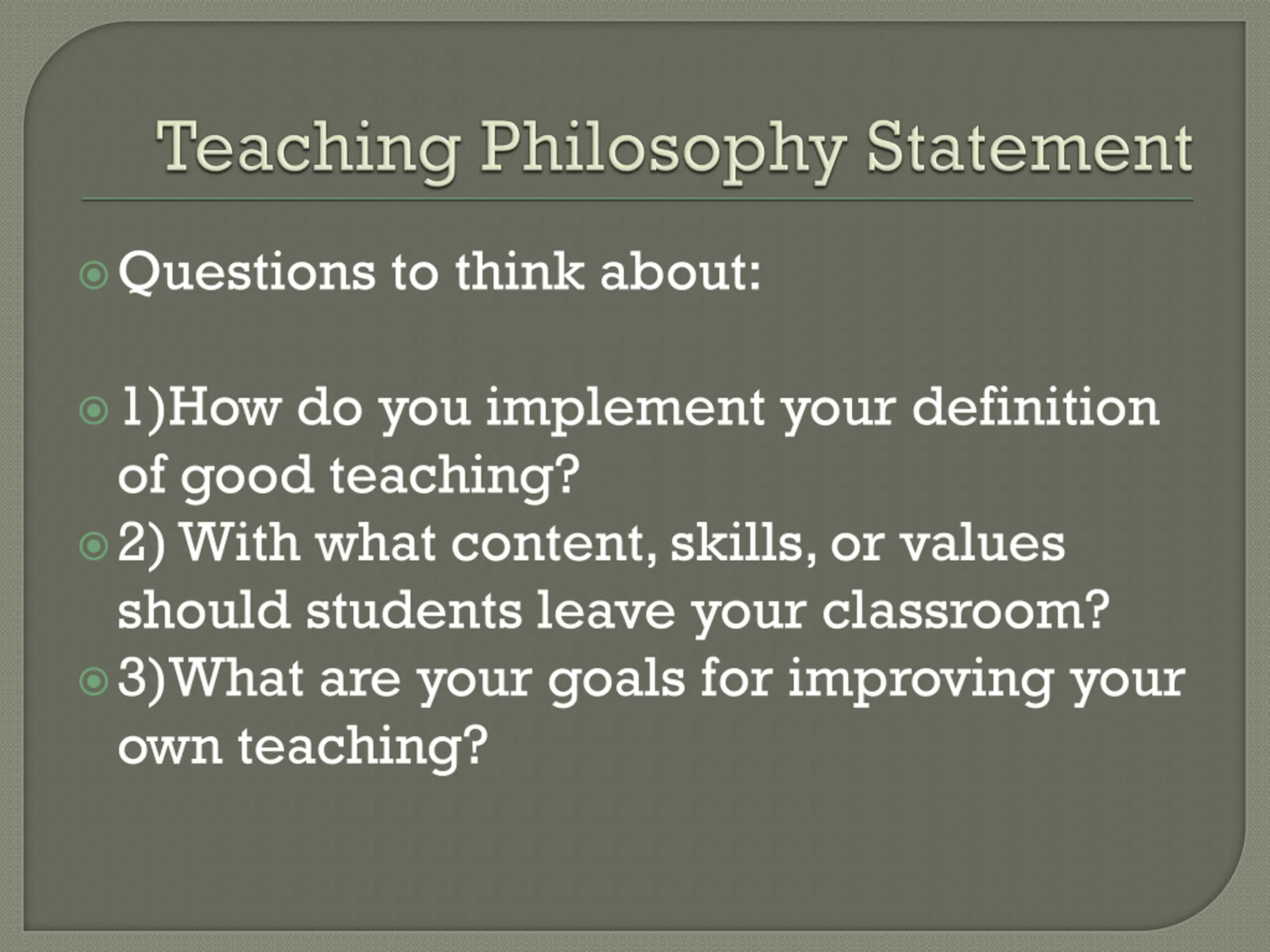 Teaching Philosophy Statement

Questions to think about:

1)How do you implement your definition of good teaching?

2) With what content, skills, or values should students leave your classroom?

3)What are your goals for improving your own teaching?